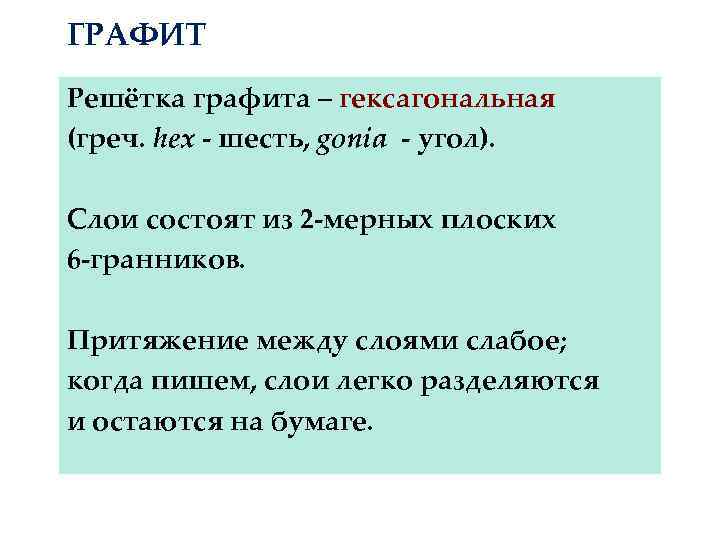 ГРАФИТ

Решётка графита – гексагональная (греч. hex - шесть, gonia - угол).

Слои состоят из 2-мерных плоских 6-гранников.

Притяжение между слоями слабое; когда пишем, слои легко разделяются и остаются на бумаге.